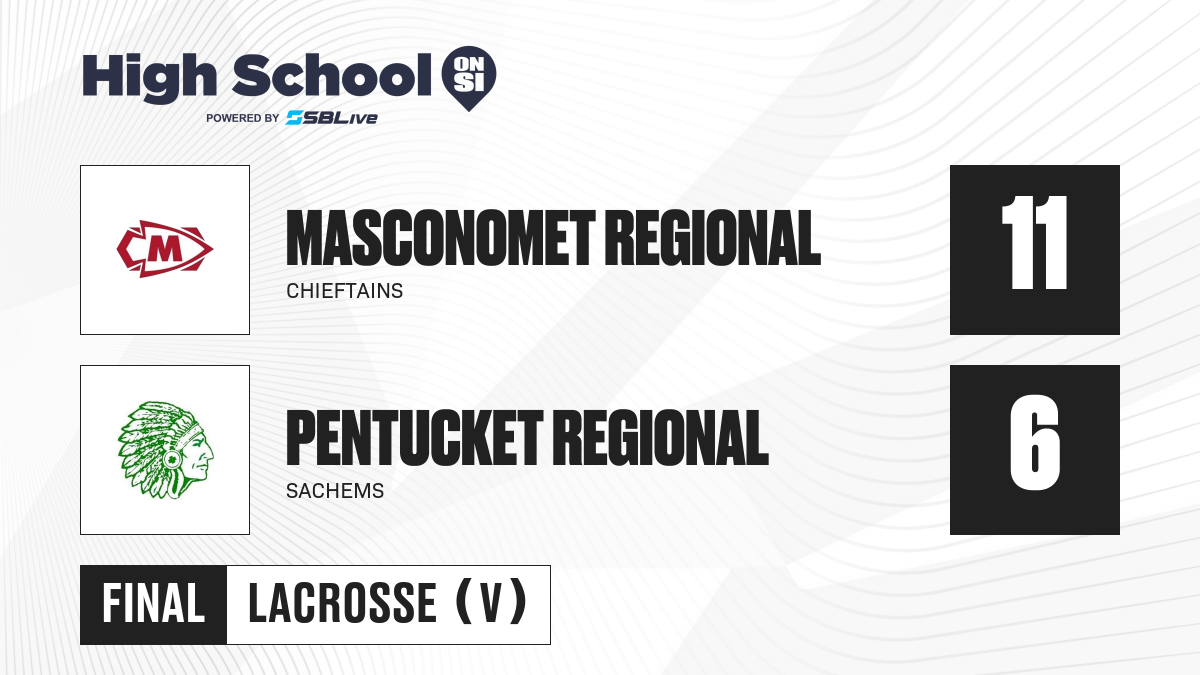 High School ON SI
POWERED BY SBLive

M
MASCONOMET REGIONAL
CHIEFTAINS
11

PENTUCKET REGIONAL
SACHEMS
6

FINAL
LACROSSE (V)